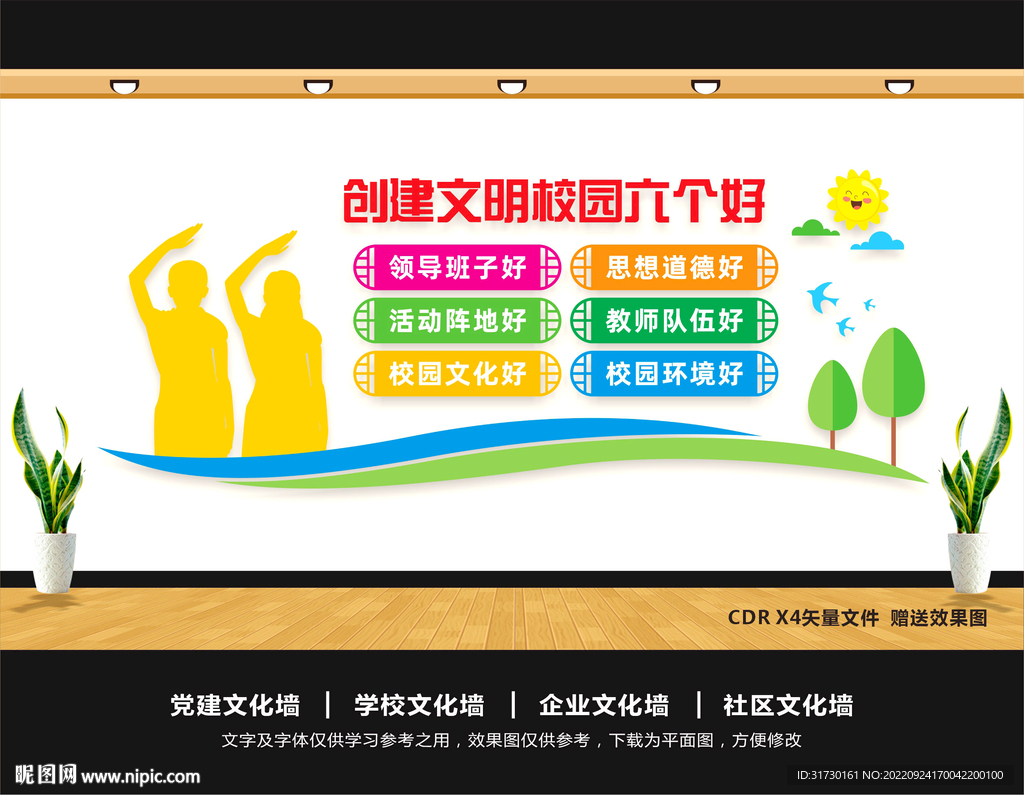 创建文明校园六个好

领导班子好
思想道德好
活动阵地好
教师队伍好
校园文化好
校园环境好

CDR X4矢量文件 赠送效果图

党建文化墙 | 学校文化墙 | 企业文化墙 | 社区文化墙

文字及字体仅供学习参考之用，效果图仅供参考，下载为平面图，方便修改

昵图网 www.nipic.com

ID:31730161 NO:20220924170042200100